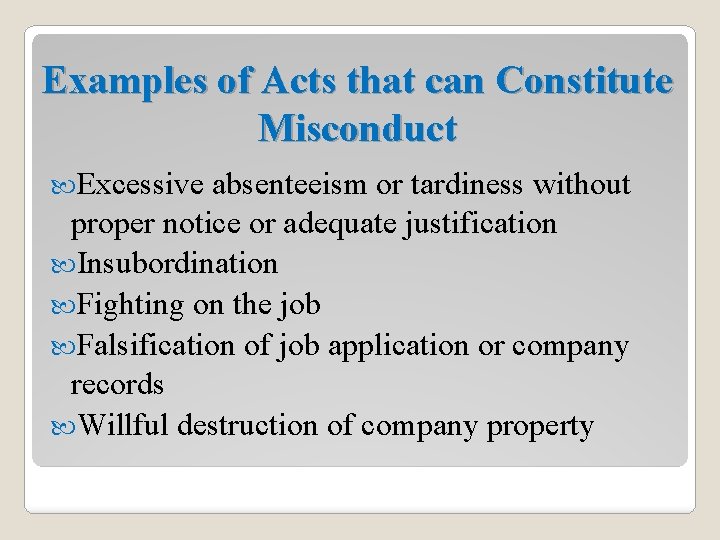 Examples of Acts that can Constitute Misconduct

Excessive absenteeism or tardiness without proper notice or adequate justification
Insubordination
Fighting on the job
Falsification of job application or company records
Willful destruction of company property